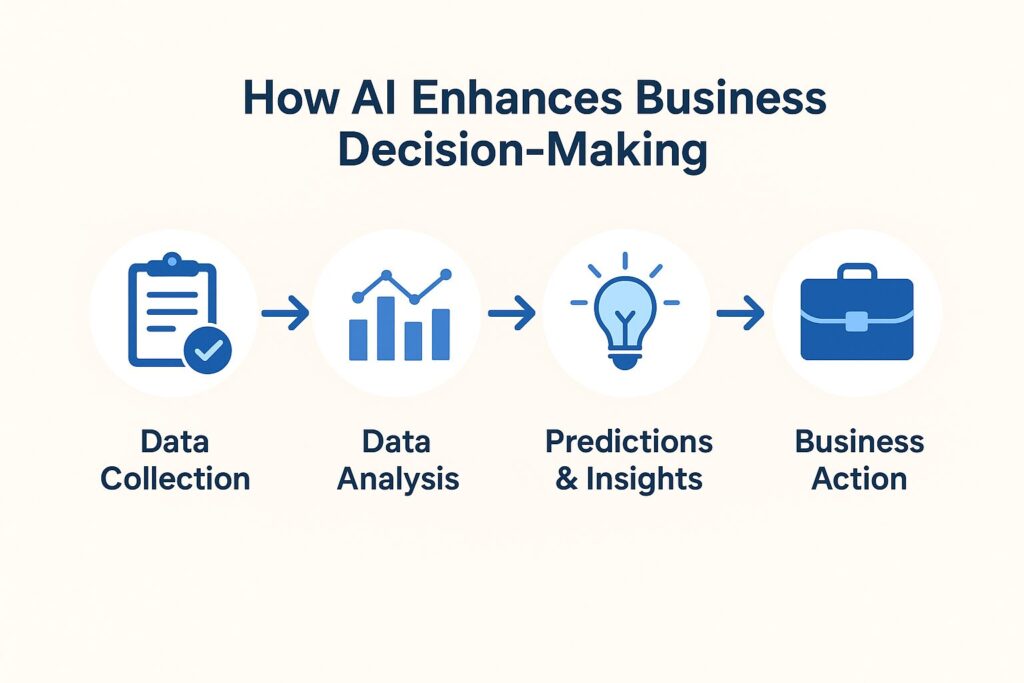 How AI Enhances Business Decision-Making

Data Collection

Data Analysis

Predictions & Insights

Business Action